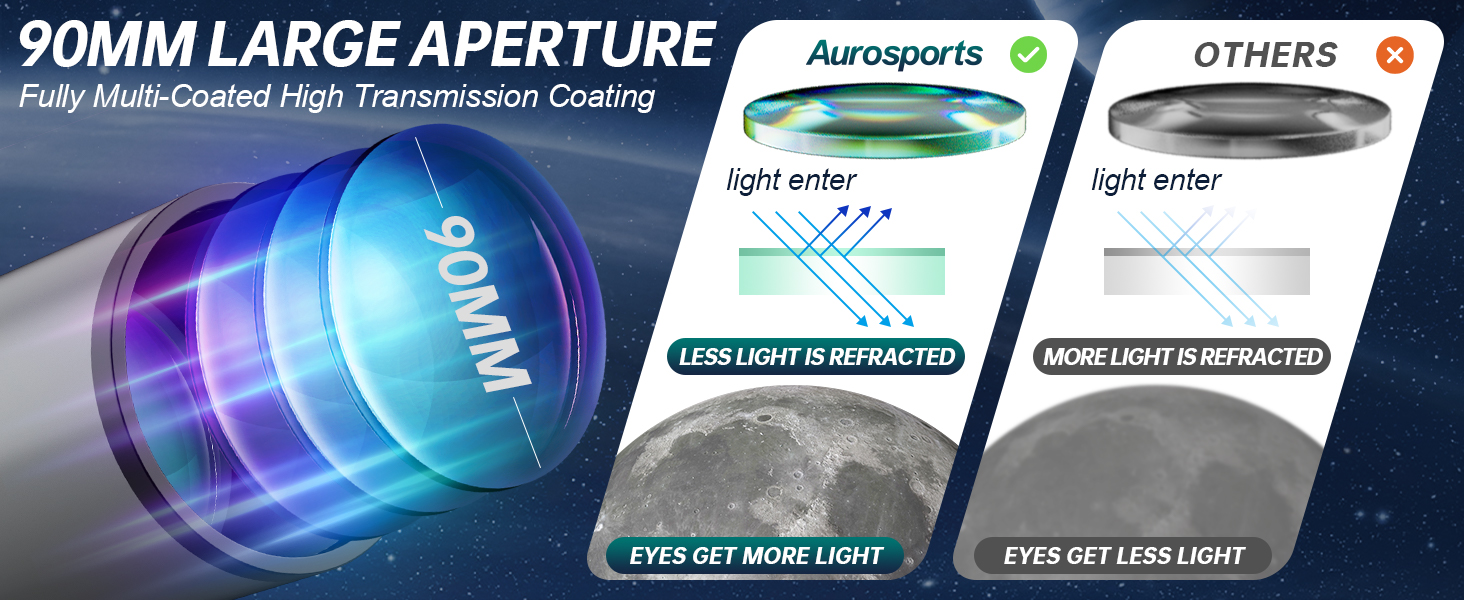 90MM LARGE APERTURE
Fully Multi-Coated High Transmission Coating

90MM

Aurosports

light enter

LESS LIGHT IS REFRACTED

EYES GET MORE LIGHT

OTHERS

light enter

MORE LIGHT IS REFRACTED

EYES GET LESS LIGHT